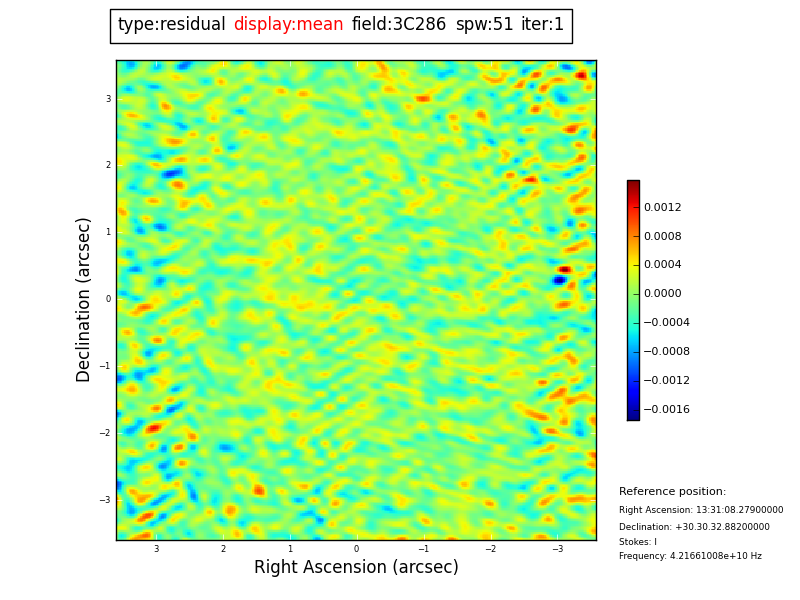 type:residual display:mean field:3C286 spw:51 iter:1

Declination (arcsec)

3
2
1
0
−1
−2
−3

3 2 1 0 −1 −2 −3

Right Ascension (arcsec)

0.0012
0.0008
0.0004
0.0000
−0.0004
−0.0008
−0.0012
−0.0016

Reference position:
Right Ascension: 13:31:08.27900000
Declination: +30.30.32.88200000
Stokes: I
Frequency: 4.21661008e+10 Hz